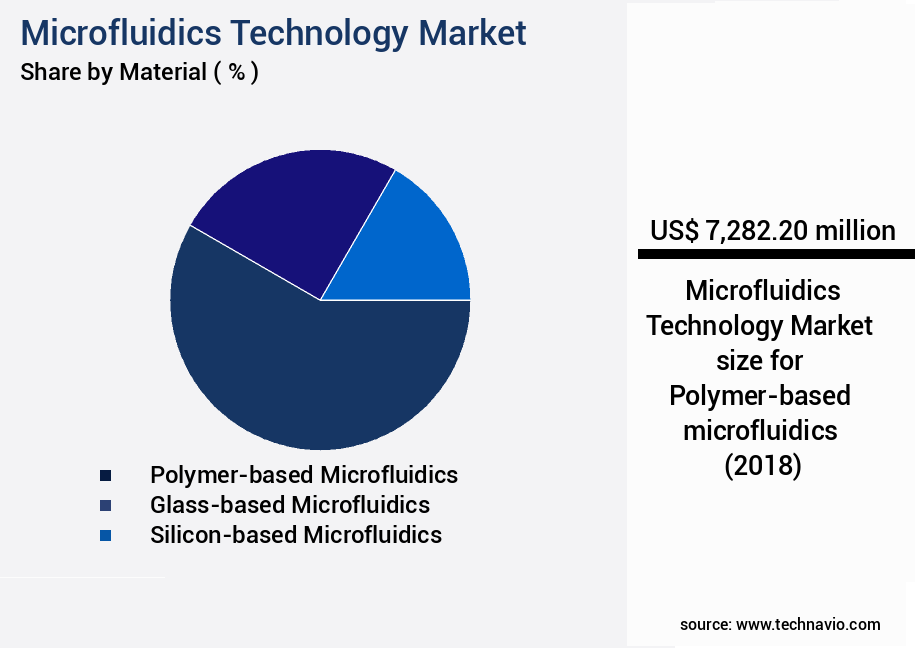 Microfluidics Technology Market
Share by Material ( % )

Polymer-based Microfluidics
Glass-based Microfluidics
Silicon-based Microfluidics

US$ 7,282.20 million

Microfluidics Technology Market size for Polymer-based microfluidics (2018)

source: www.technavio.com